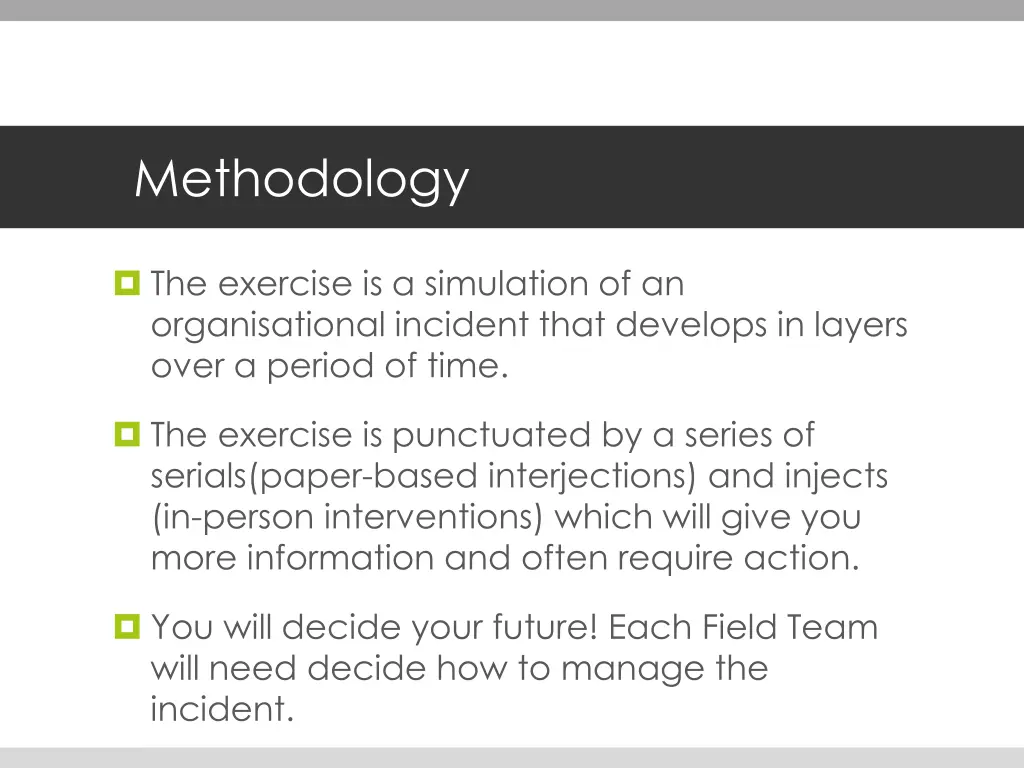 Methodology

The exercise is a simulation of an organisational incident that develops in layers over a period of time.

The exercise is punctuated by a series of serials(paper-based interjections) and injects (in-person interventions) which will give you more information and often require action.

You will decide your future! Each Field Team will need decide how to manage the incident.